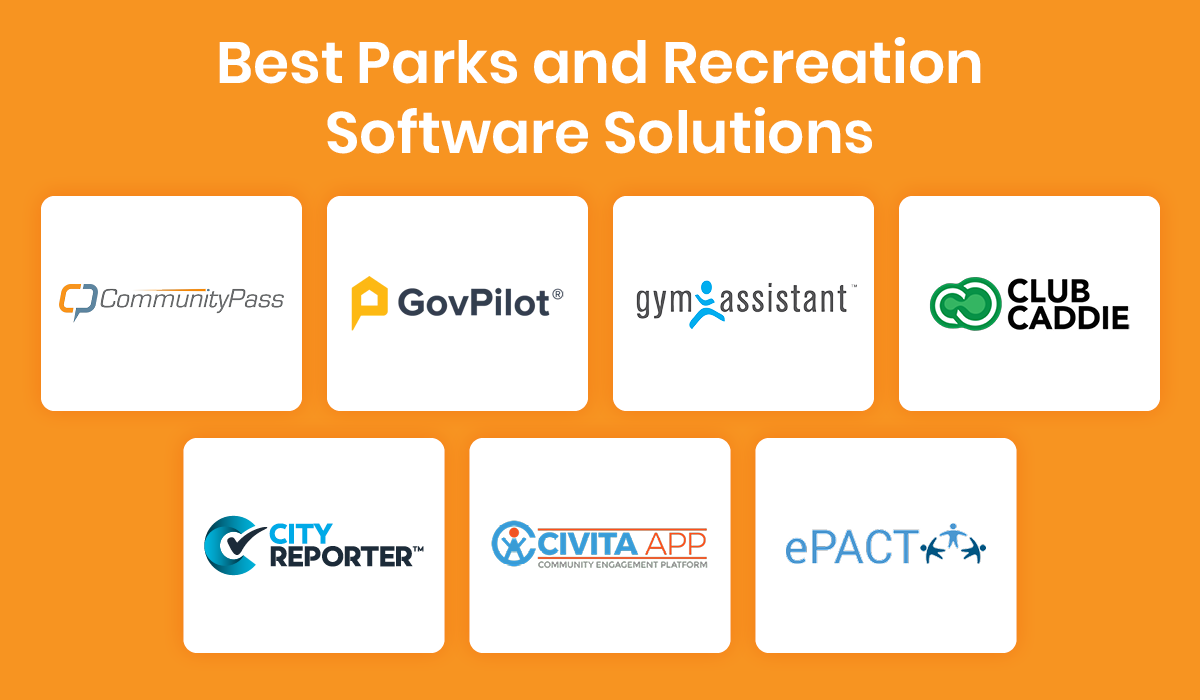 Best Parks and Recreation Software Solutions

CommunityPass

GovPilot®

gym assistant™

CLUB CADDIE

CITY REPORTER™

CIVITA APP
COMMUNITY ENGAGEMENT PLATFORM

ePACT